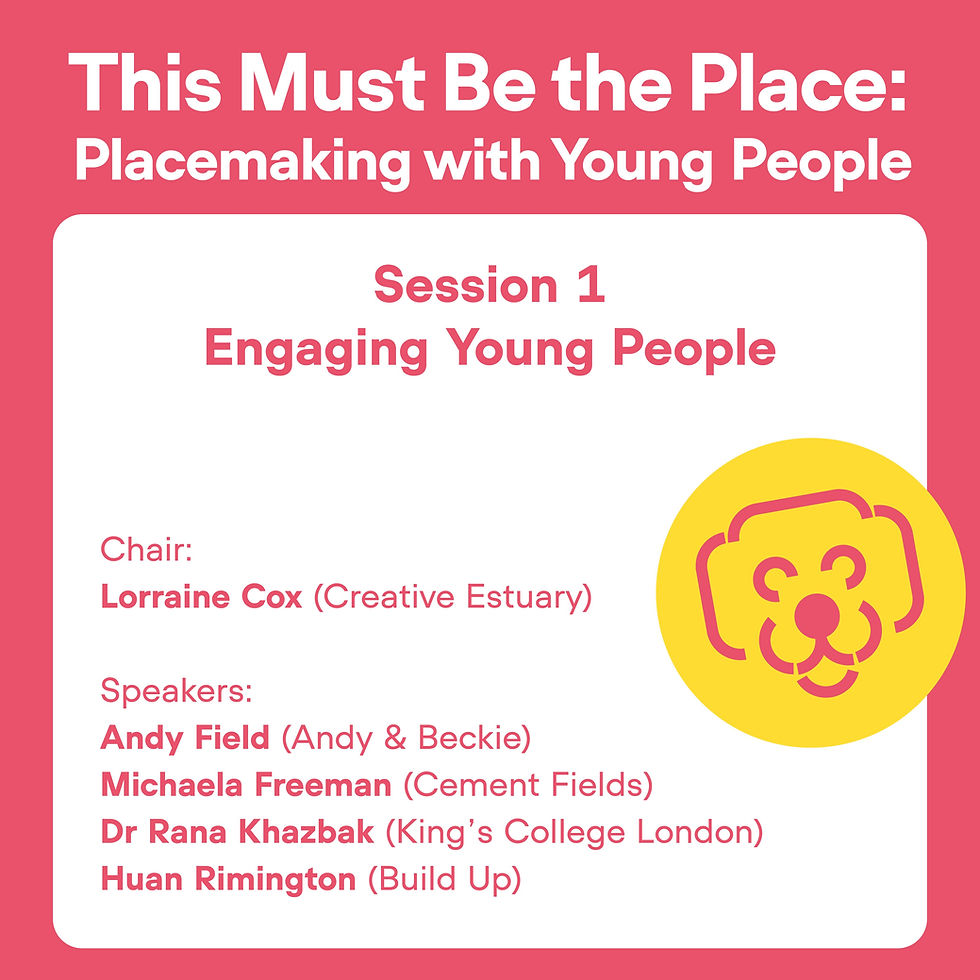 This Must Be the Place:
Placemaking with Young People

Session 1
Engaging Young People

Chair:
Lorraine Cox (Creative Estuary)

Speakers:
Andy Field (Andy & Beckie)
Michaela Freeman (Cement Fields)
Dr Rana Khazbak (King's College London)
Huan Rimington (Build Up)